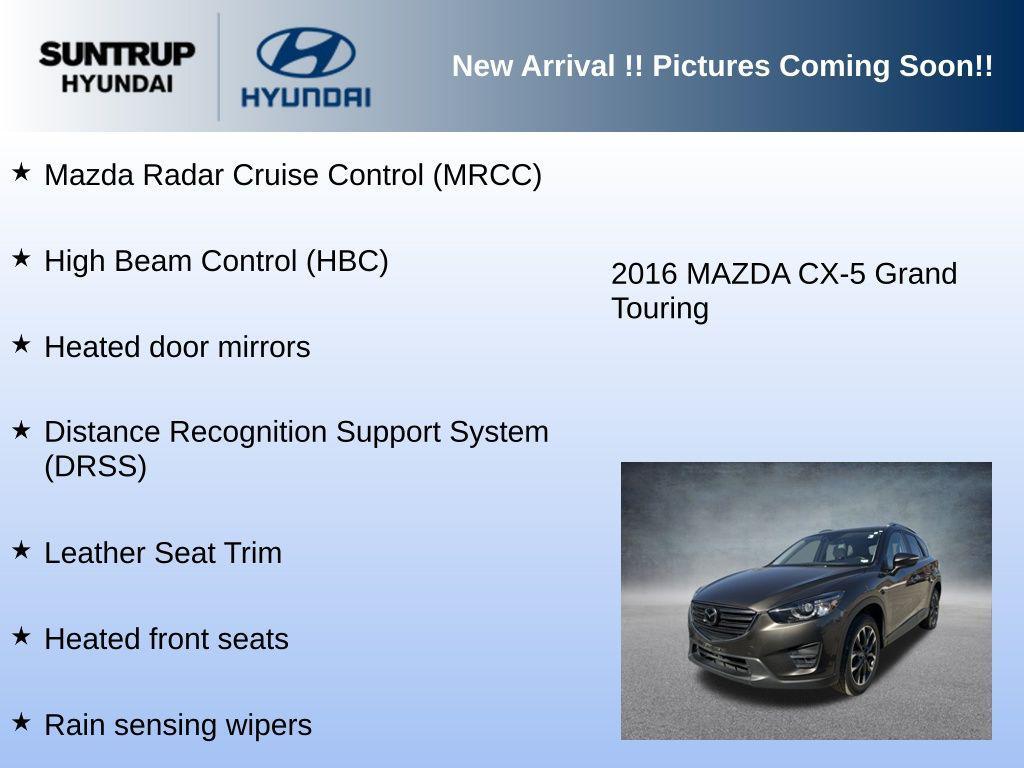 SUNTRUP HYUNDAI

HYUNDAI

New Arrival !! Pictures Coming Soon!!

★ Mazda Radar Cruise Control (MRCC)

★ High Beam Control (HBC)

★ Heated door mirrors

★ Distance Recognition Support System (DRSS)

★ Leather Seat Trim

★ Heated front seats

★ Rain sensing wipers

2016 MAZDA CX-5 Grand Touring